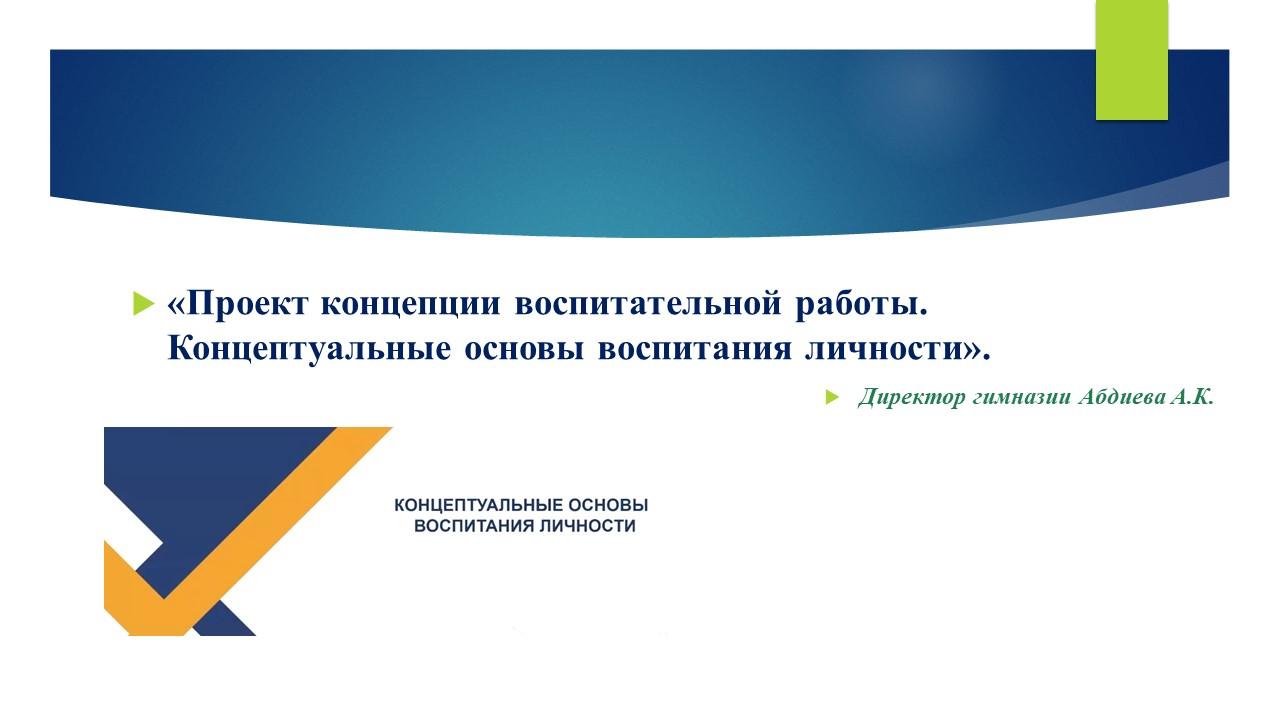 «Проект концепции воспитательной работы. Концептуальные основы воспитания личности».

Директор гимназии Абдиева А.К.

КОНЦЕПТУАЛЬНЫЕ ОСНОВЫ ВОСПИТАНИЯ ЛИЧНОСТИ